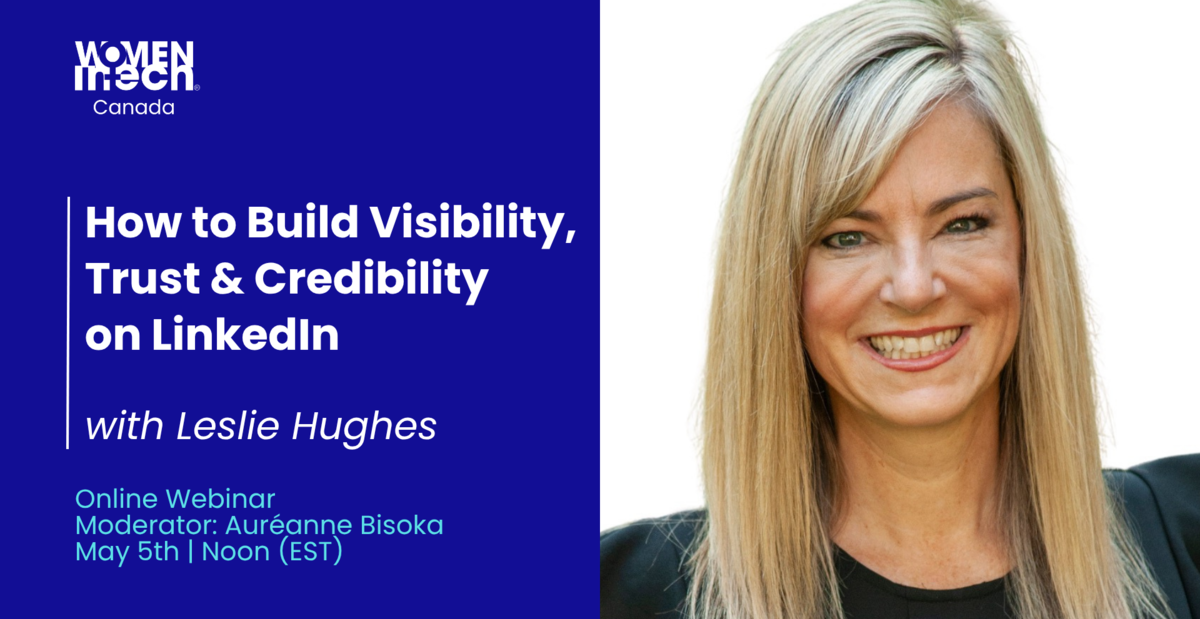 WOMEN in tech®
Canada

How to Build Visibility, Trust & Credibility on LinkedIn

with Leslie Hughes

Online Webinar
Moderator: Auréanne Bisoka
May 5th | Noon (EST)